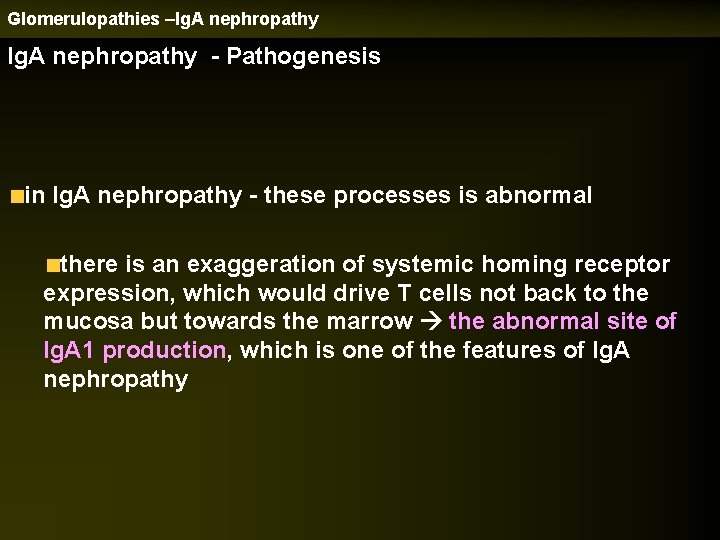 Glomerulopathies –IgA nephropathy

IgA nephropathy - Pathogenesis

in IgA nephropathy - these processes is abnormal

there is an exaggeration of systemic homing receptor expression, which would drive T cells not back to the mucosa but towards the marrow → the abnormal site of IgA1 production, which is one of the features of IgA nephropathy